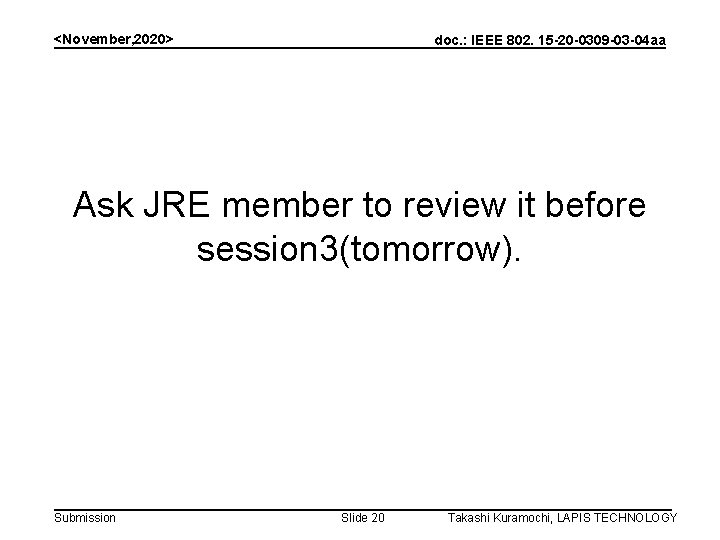 <November,2020>

doc.: IEEE 802. 15-20-0309-03-04aa

Ask JRE member to review it before session3(tomorrow).

Submission

Slide 20

Takashi Kuramochi, LAPIS TECHNOLOGY